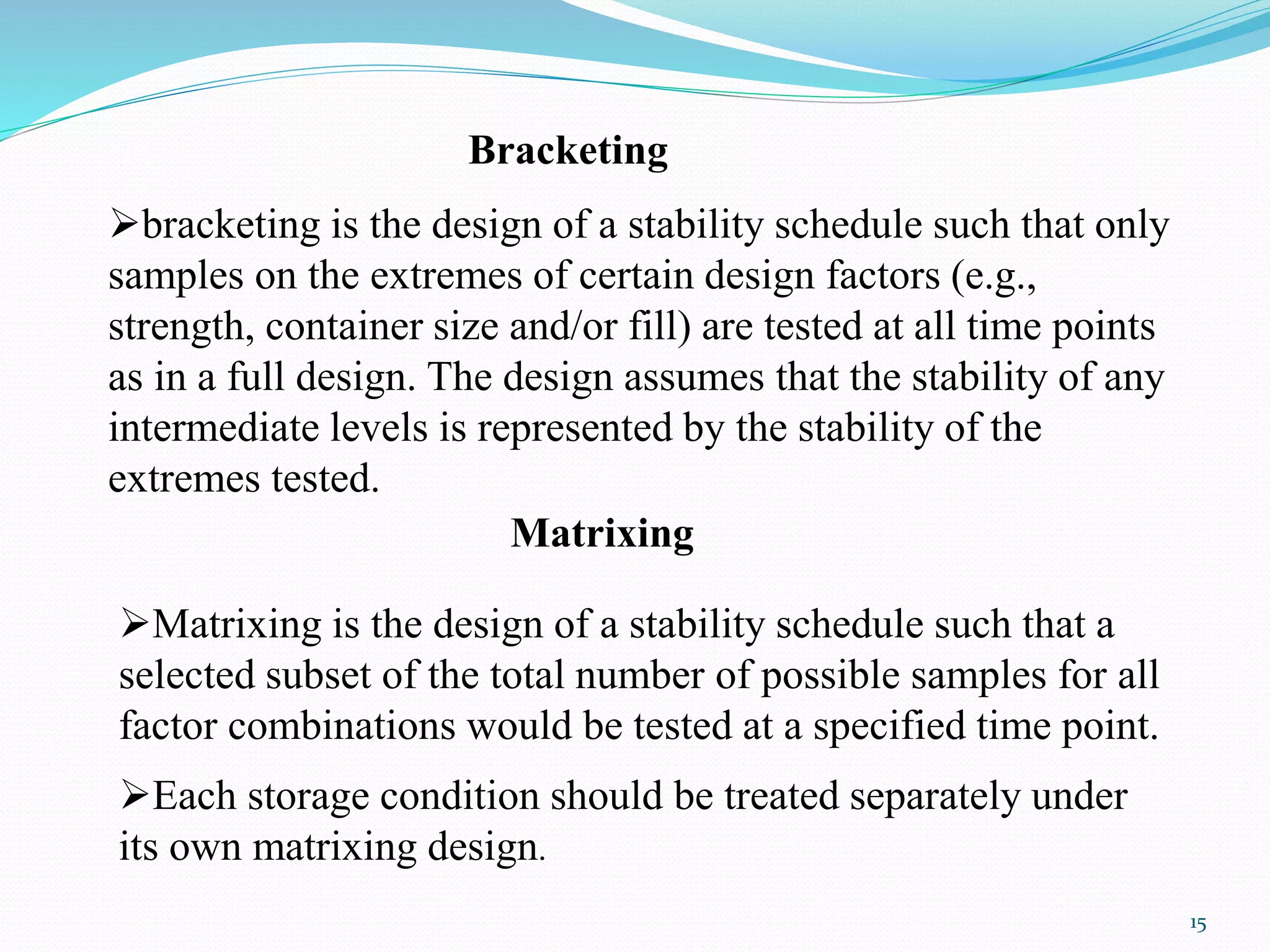 Bracketing

➢bracketing is the design of a stability schedule such that only samples on the extremes of certain design factors (e.g., strength, container size and/or fill) are tested at all time points as in a full design. The design assumes that the stability of any intermediate levels is represented by the stability of the extremes tested.

Matrixing

➢Matrixing is the design of a stability schedule such that a selected subset of the total number of possible samples for all factor combinations would be tested at a specified time point.

➢Each storage condition should be treated separately under its own matrixing design.

15